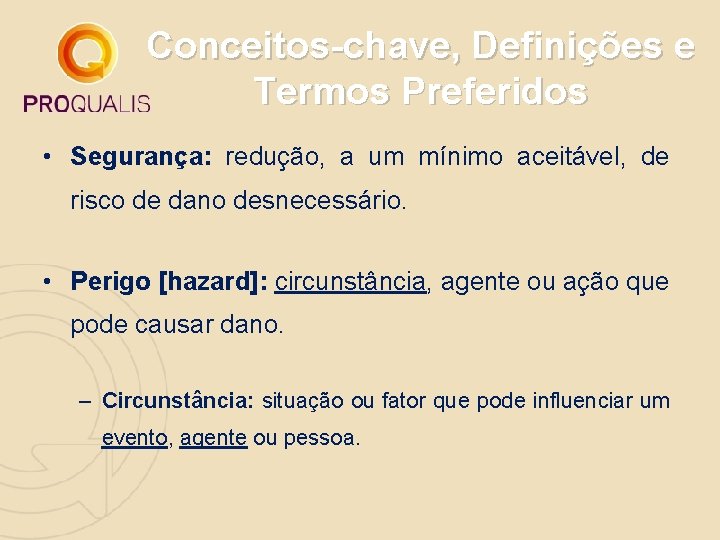 PROQUALIS

Conceitos-chave, Definições e Termos Preferidos

• **Segurança:** redução, a um mínimo aceitável, de risco de dano desnecessário.

• **Perigo [hazard]:** circunstância, agente ou ação que pode causar dano.

– **Circunstância:** situação ou fator que pode influenciar um evento, agente ou pessoa.